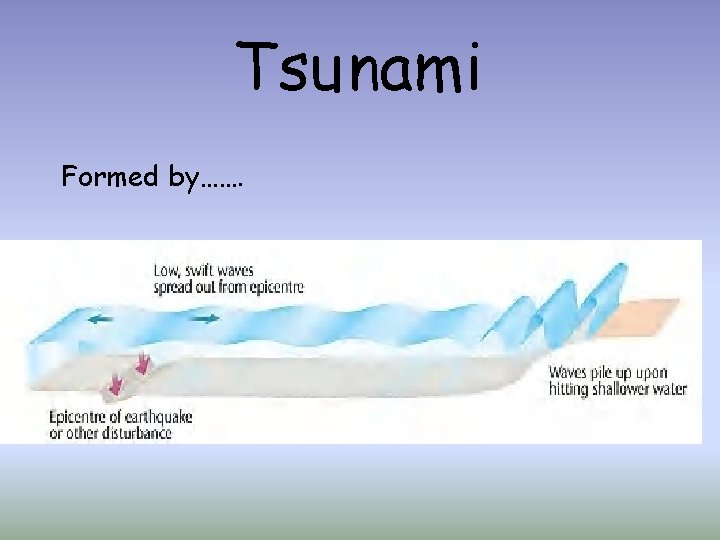 Tsunami

Formed by…….

Low, swift waves spread out from epicentre

Waves pile up upon hitting shallower water

Epicentre of earthquake or other disturbance